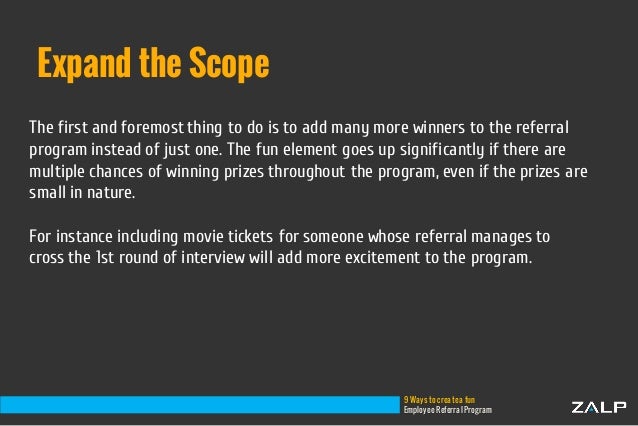 Expand the Scope

The first and foremost thing to do is to add many more winners to the referral program instead of just one. The fun element goes up significantly if there are multiple chances of winning prizes throughout the program, even if the prizes are small in nature.

For instance including movie tickets for someone whose referral manages to cross the 1st round of interview will add more excitement to the program.

9 Ways to create a fun Employee Referral Program

ZALP